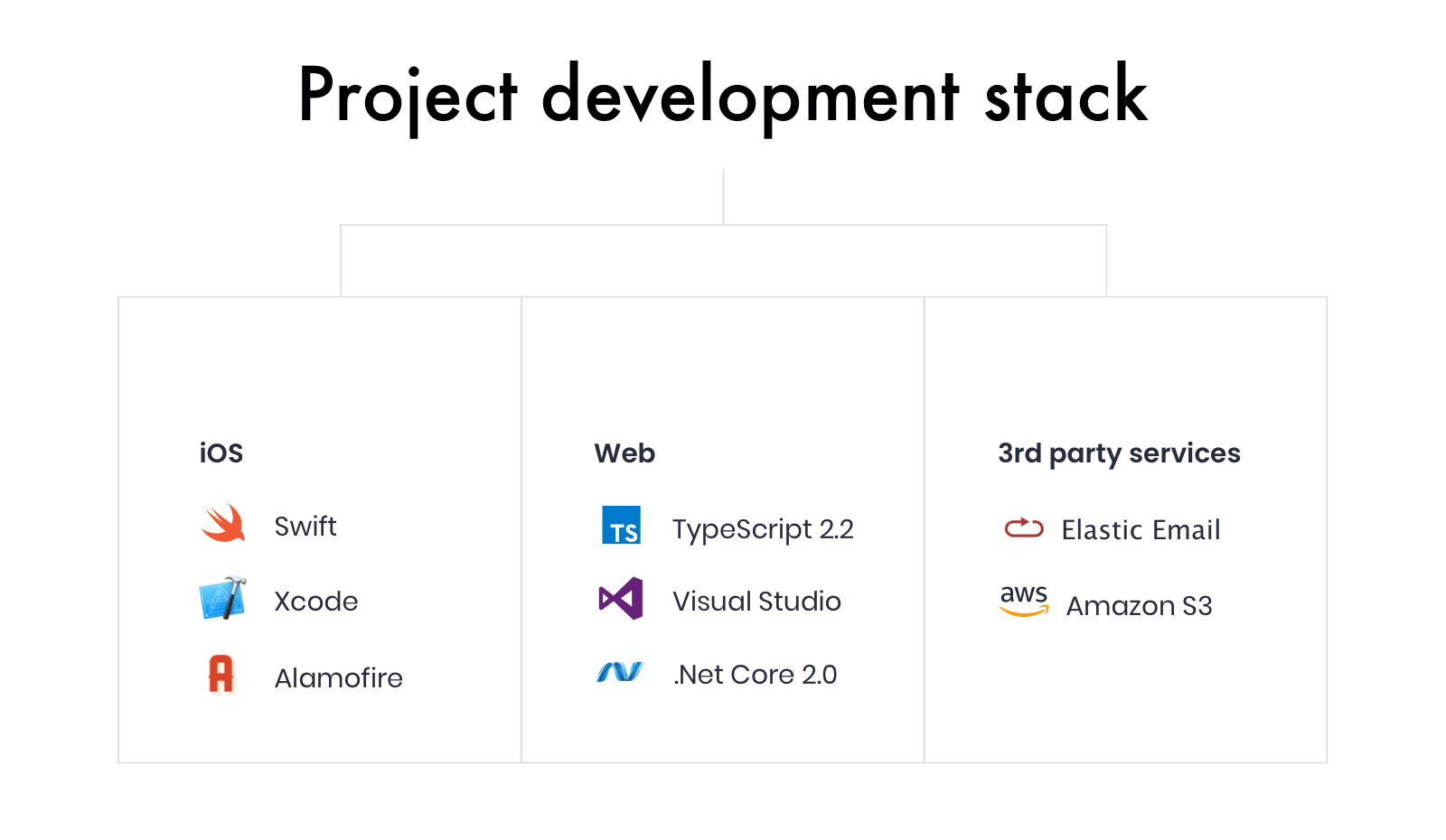 Project development stack

iOS

Swift

Xcode

Alamofire

Web

TS TypeScript 2.2

Visual Studio

.Net Core 2.0

3rd party services

Elastic Email

aws Amazon S3